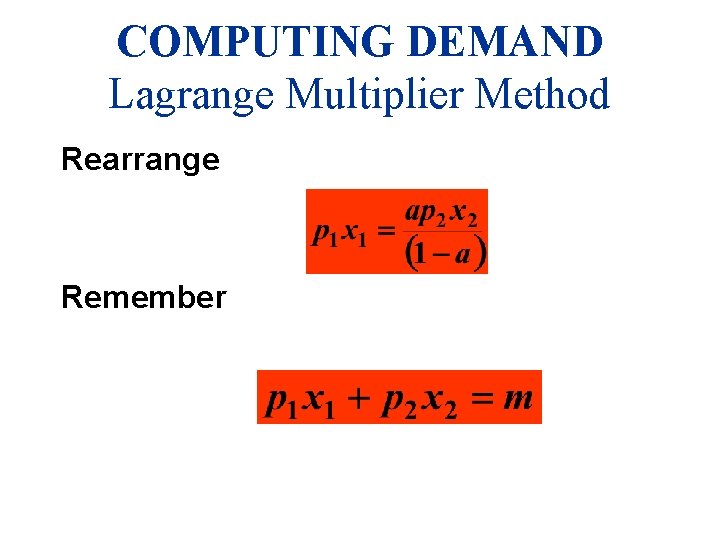 COMPUTING DEMAND
Lagrange Multiplier Method

Rearrange

$p_1x_1 = \frac{ap_2x_2}{(1-a)}$

Remember

$p_1x_1 + p_2x_2 = m$